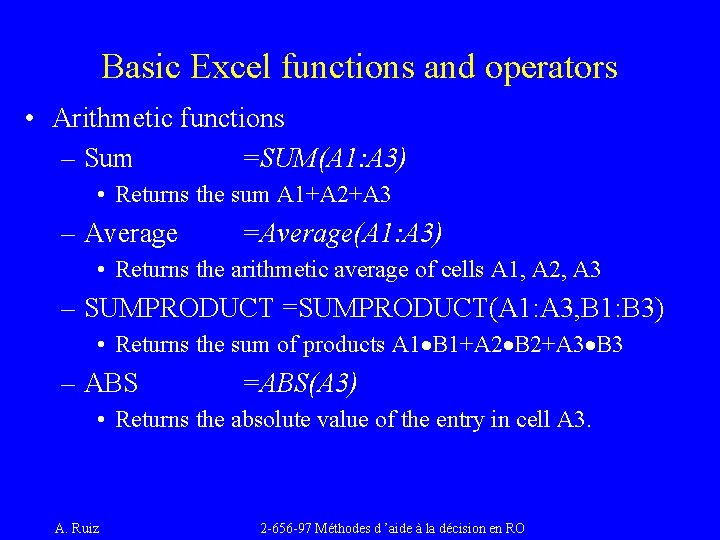 Basic Excel functions and operators

• Arithmetic functions
– Sum =SUM(A1:A3)
• Returns the sum A1+A2+A3
– Average =Average(A1:A3)
• Returns the arithmetic average of cells A1, A2, A3
– SUMPRODUCT =SUMPRODUCT(A1:A3,B1:B3)
• Returns the sum of products A1•B1+A2•B2+A3•B3
– ABS =ABS(A3)
• Returns the absolute value of the entry in cell A3.

A. Ruiz

2-656-97 Méthodes d 'aide à la décision en RO